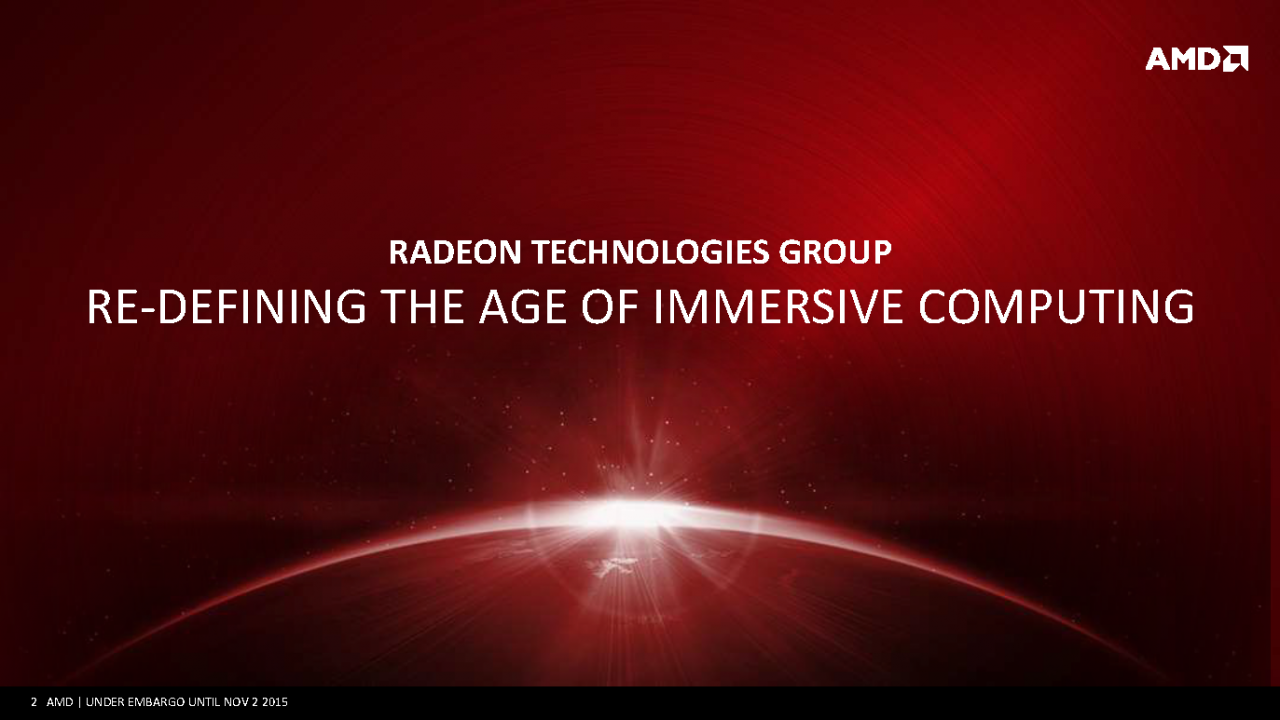 AMD

RADEON TECHNOLOGIES GROUP
RE-DEFINING THE AGE OF IMMERSIVE COMPUTING

2 AMD | UNDER EMBARGO UNTIL NOV 2 2015